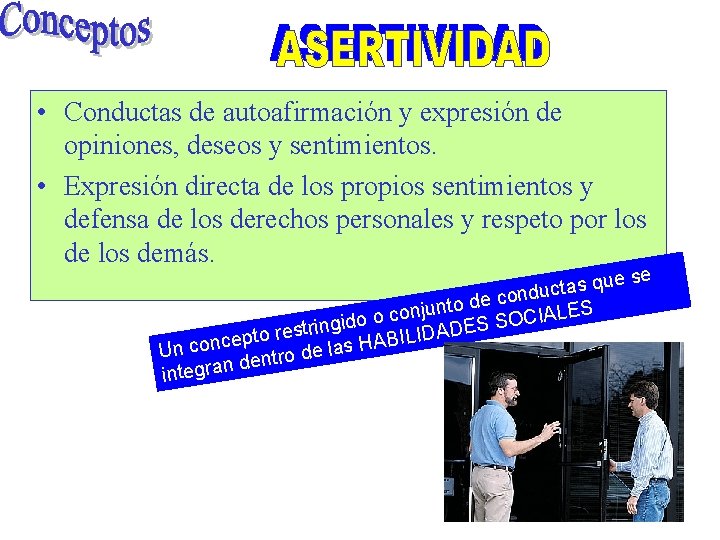 Conceptos

ASERTIVIDAD

• Conductas de autoafirmación y expresión de opiniones, deseos y sentimientos.
• Expresión directa de los propios sentimientos y defensa de los derechos personales y respeto por los de los demás.

Un concepto restringido o conjunto de conductas que se integran dentro de las HABILIDADES SOCIALES